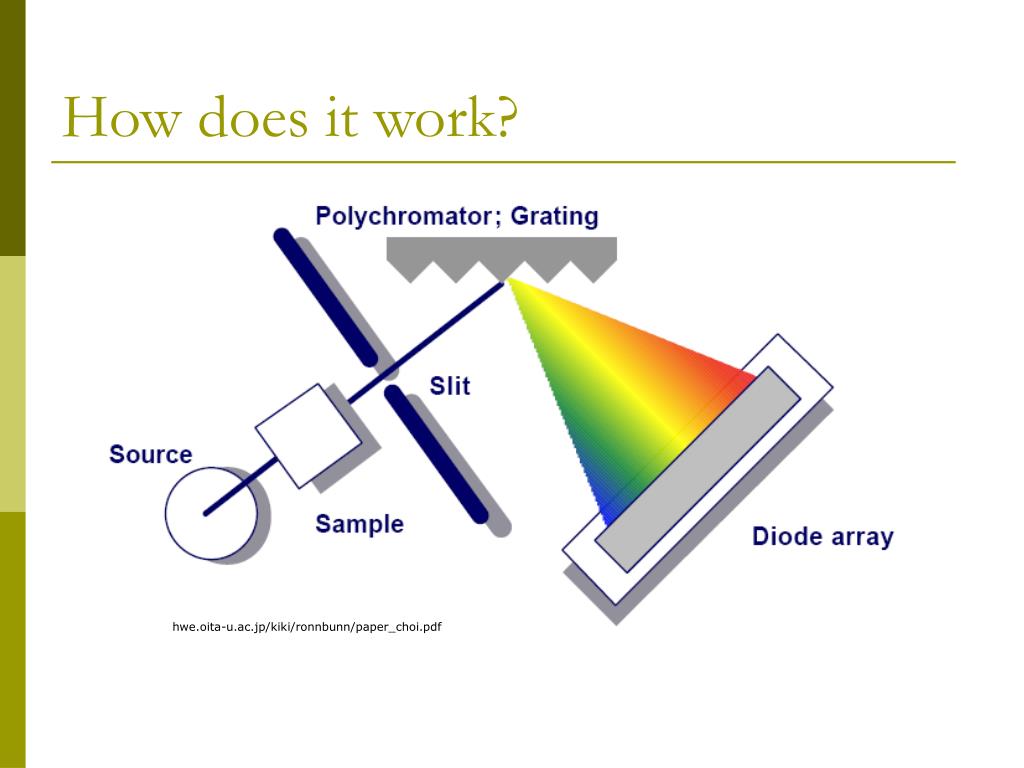 How does it work?

Polychromator; Grating

Slit

Source

Sample

Diode array

hwe.oita-u.ac.jp/kiki/ronnbunn/paper_choi.pdf